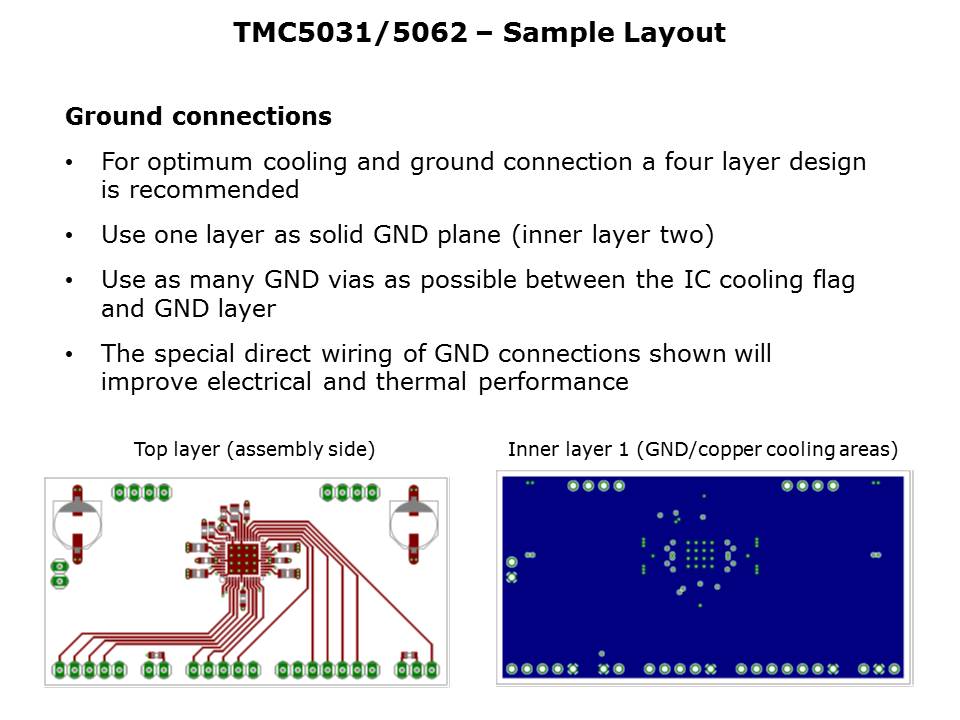 TMC5031/5062 – Sample Layout

Ground connections

• For optimum cooling and ground connection a four layer design is recommended

• Use one layer as solid GND plane (inner layer two)

• Use as many GND vias as possible between the IC cooling flag and GND layer

• The special direct wiring of GND connections shown will improve electrical and thermal performance

Top layer (assembly side)

Inner layer 1 (GND/copper cooling areas)